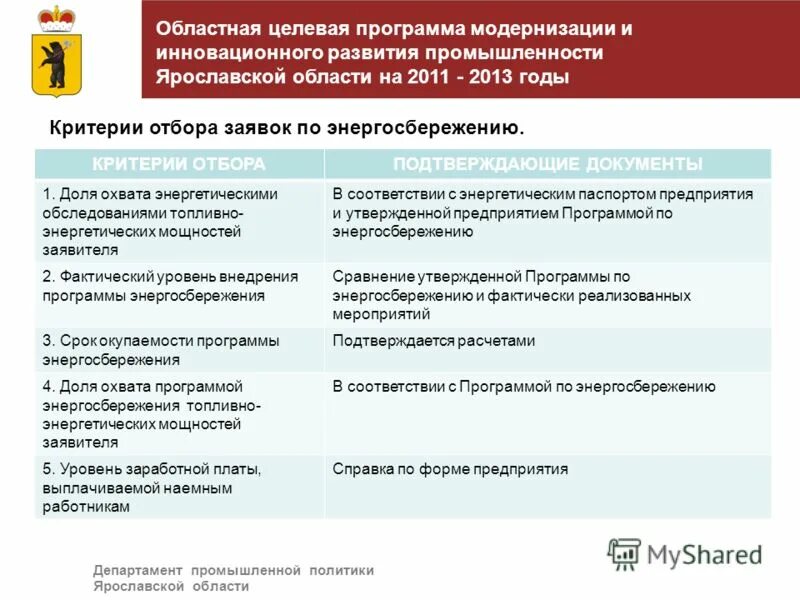 Областная целевая программа модернизации и инновационного развития промышленности Ярославской области на 2011 - 2013 годы

Критерии отбора заявок по энергосбережению.

| КРИТЕРИИ ОТБОРА | ПОДТВЕРЖДАЮЩИЕ ДОКУМЕНТЫ |
|---|---|
| 1. Доля охвата энергетическими обследованиями топливно-энергетических мощностей заявителя | В соответствии с энергетическим паспортом предприятия и утвержденной предприятием Программой по энергосбережению |
| 2. Фактический уровень внедрения программы энергосбережения | Сравнение утвержденной Программы по энергосбережению и фактически реализованных мероприятий |
| 3. Срок окупаемости программы энергосбережения | Подтверждается расчетами |
| 4. Доля охвата программой энергосбережения топливно-энергетических мощностей заявителя | В соответствии с Программой по энергосбережению |
| 5. Уровень заработной платы, выплачиваемой наемным работникам | Справка по форме предприятия |

MyShared

Департамент промышленной политики Ярославской области